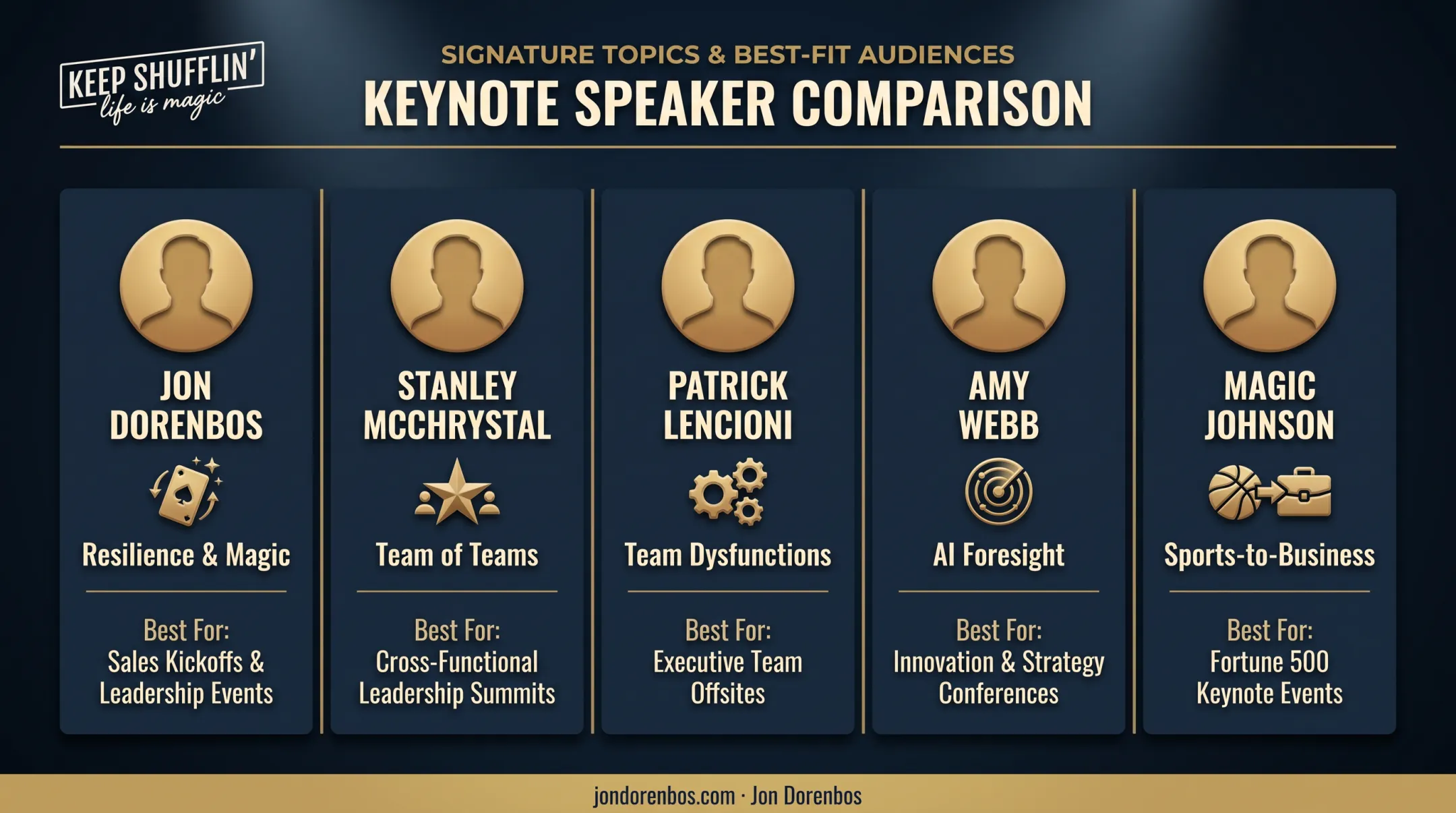 KEEP SHUFFLIN'
life is magic

SIGNATURE TOPICS & BEST-FIT AUDIENCES

KEYNOTE SPEAKER COMPARISON

JON DORENBOS

Resilience & Magic

Best For:
Sales Kickoffs & Leadership Events

STANLEY MCCHRYSTAL

Team of Teams

Best For:
Cross-Functional Leadership Summits

PATRICK LENCIONI

Team Dysfunctions

Best For:
Executive Team Offsites

AMY WEBB

AI Foresight

Best For:
Innovation & Strategy Conferences

MAGIC JOHNSON

Sports-to-Business

Best For:
Fortune 500 Keynote Events

jondorenbos.com · Jon Dorenbos